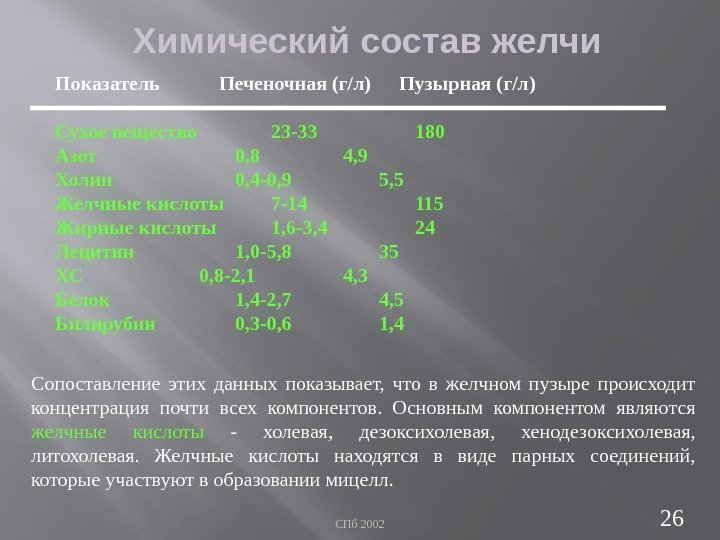 Химический состав желчи

| Показатель | Печеночная (г/л) | Пузырная (г/л) |
|---|---|---|
| Сухое вещество | 23-33 | 180 |
| Азот | 0,8 | 4,9 |
| Холин | 0,4-0,9 | 5,5 |
| Желчные кислоты | 7-14 | 115 |
| Жирные кислоты | 1,6-3,4 | 24 |
| Лецитин | 1,0-5,8 | 35 |
| ХС | 0,8-2,1 | 4,3 |
| Белок | 1,4-2,7 | 4,5 |
| Билирубин | 0,3-0,6 | 1,4 |

Сопоставление этих данных показывает, что в желчном пузыре происходит концентрация почти всех компонентов. Основным компонентом являются желчные кислоты - холевая, дезоксихолевая, хенодезоксихолевая, литохолевая. Желчные кислоты находятся в виде парных соединений, которые участвуют в образовании мицелл.

СПб 2002

26